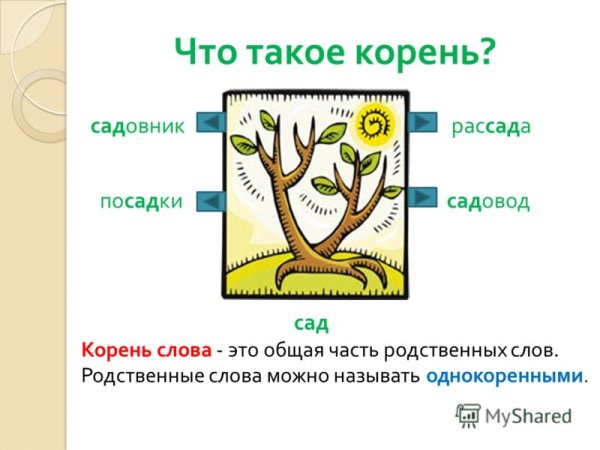 Что такое корень?

садовник

рассада

посадки

садовод

сад

Корень слова - это общая часть родственных слов. Родственные слова можно называть однокоренными.

MyShared